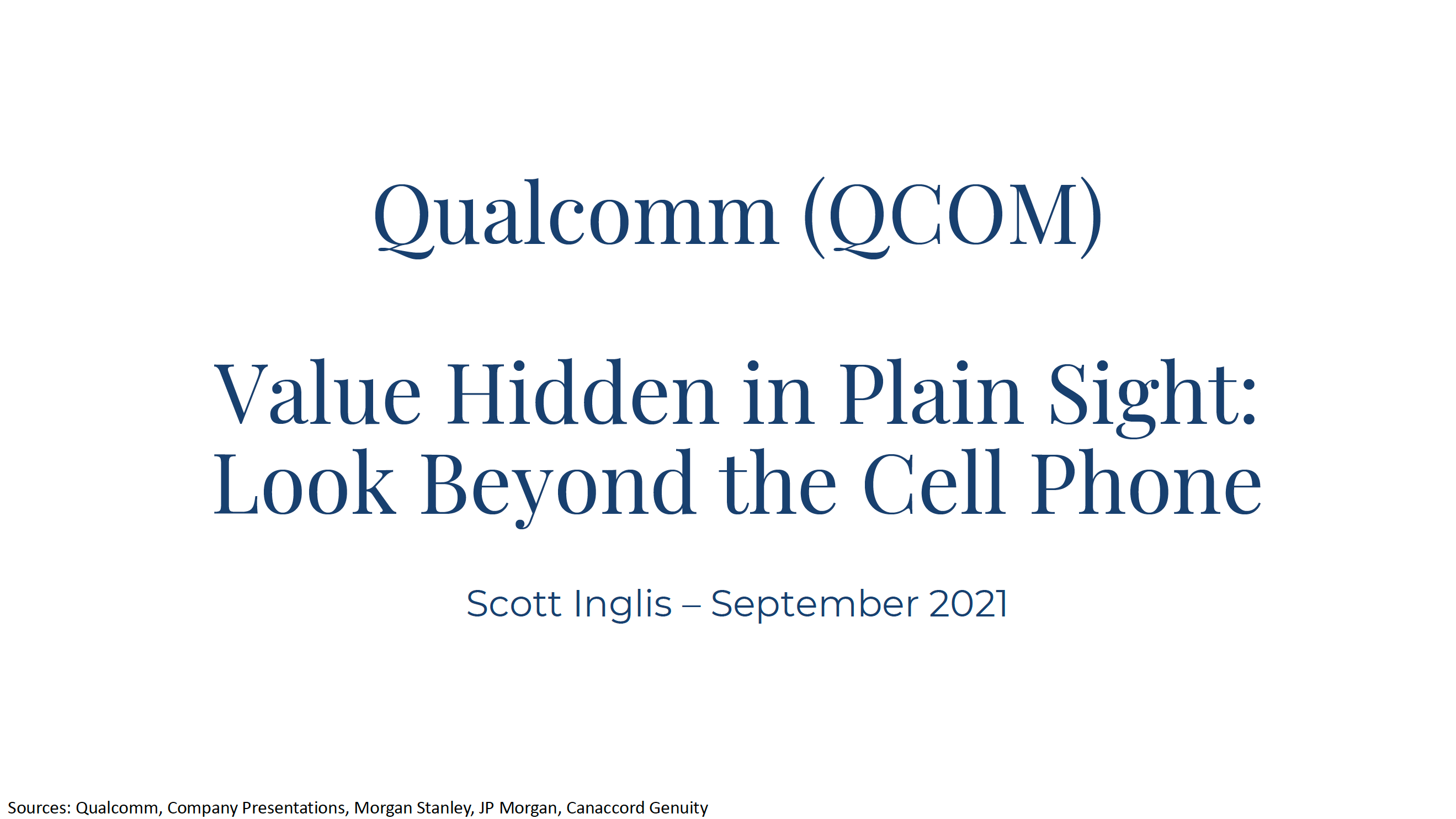 Qualcomm (QCOM)

Value Hidden in Plain Sight: Look Beyond the Cell Phone

Scott Inglis – September 2021

Sources: Qualcomm, Company Presentations, Morgan Stanley, JP Morgan, Canaccord Genuity